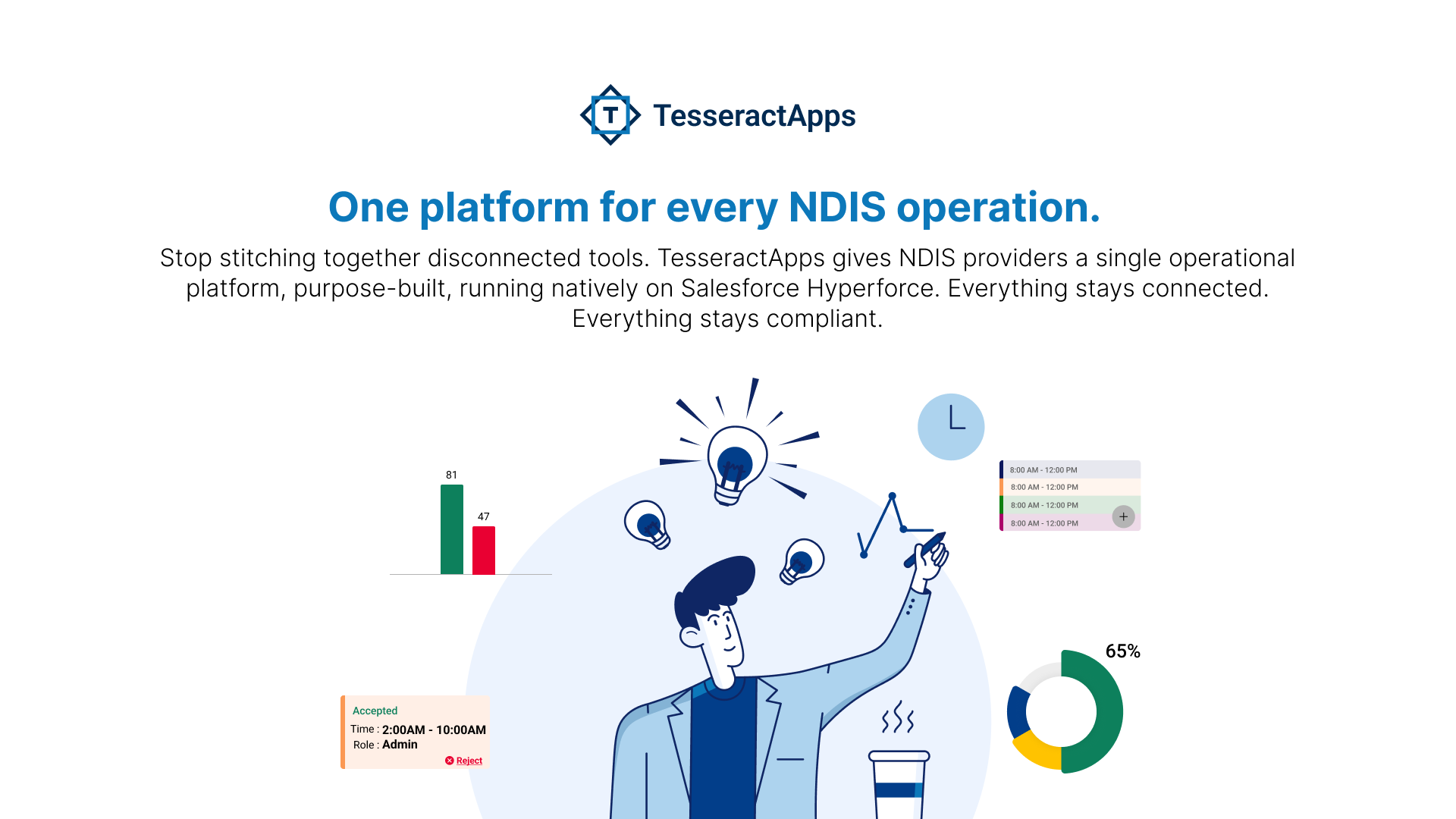 T TesseractApps

One platform for every NDIS operation.

Stop stitching together disconnected tools. TesseractApps gives NDIS providers a single operational platform, purpose-built, running natively on Salesforce Hyperforce. Everything stays connected. Everything stays compliant.

81

47

8:00 AM - 12:00 PM

8:00 AM - 12:00 PM

8:00 AM - 12:00 PM

8:00 AM - 12:00 PM

+

65%

Accepted

Time : 2:00AM - 10:00AM

Role : Admin

Reject